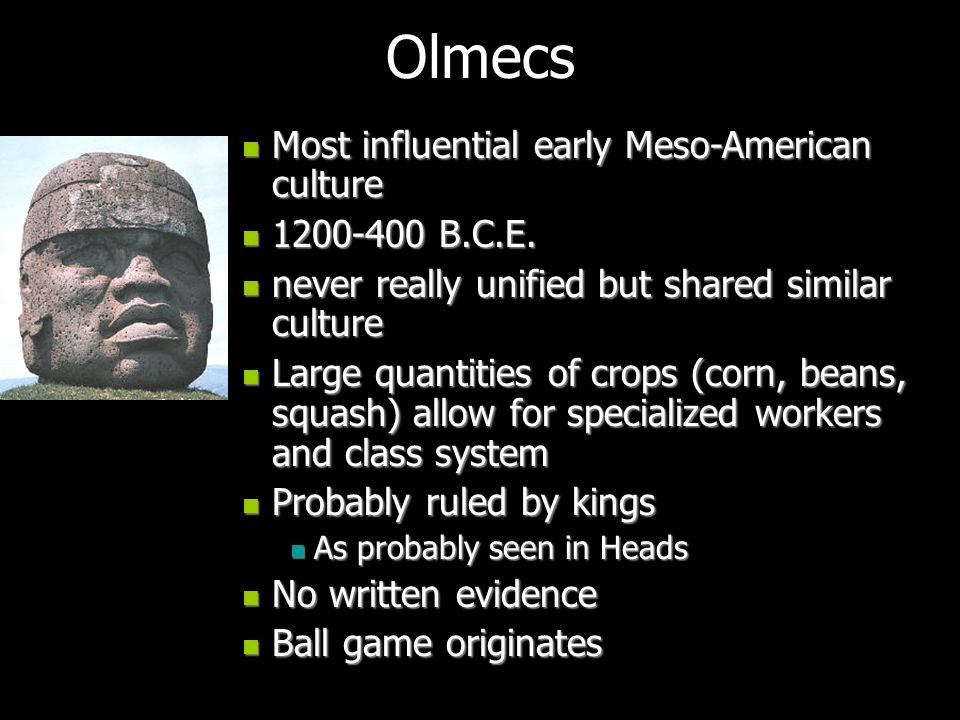 Olmecs

- Most influential early Meso-American culture
- 1200-400 B.C.E.
- never really unified but shared similar culture
- Large quantities of crops (corn, beans, squash) allow for specialized workers and class system
- Probably ruled by kings
  - As probably seen in Heads
- No written evidence
- Ball game originates